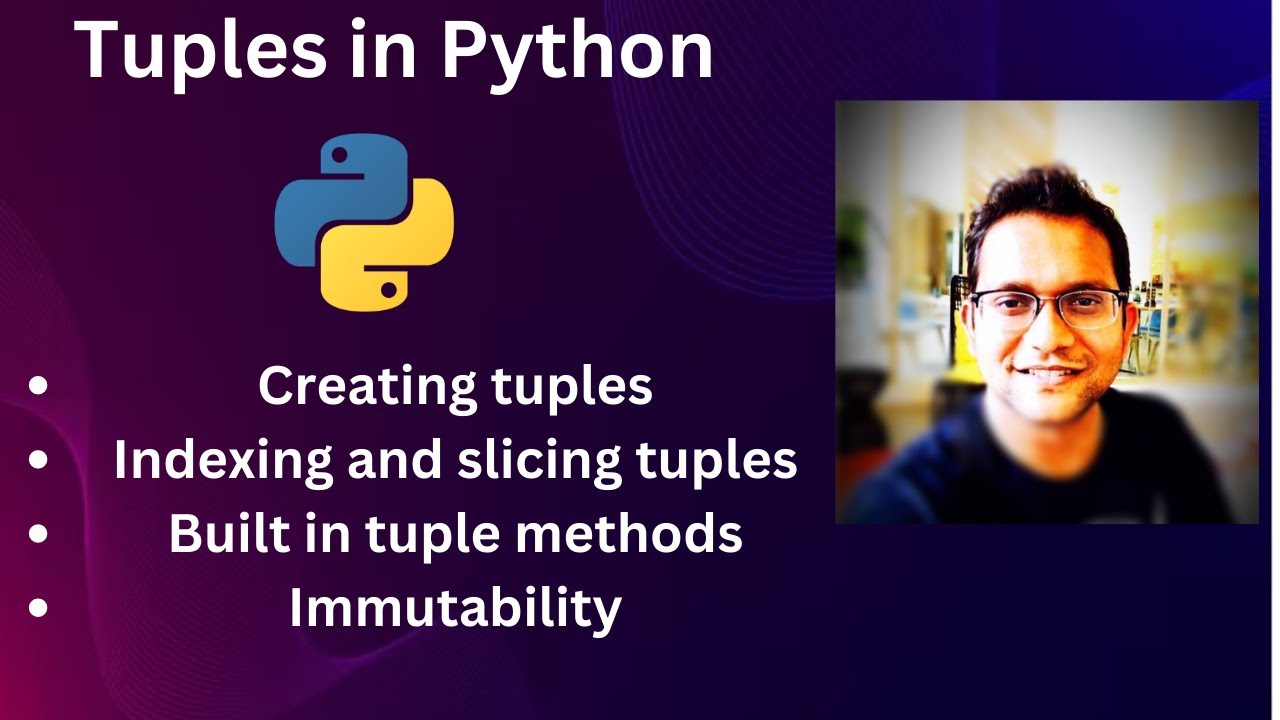 Tuples in Python

• Creating tuples
• Indexing and slicing tuples
• Built in tuple methods
• Immutability